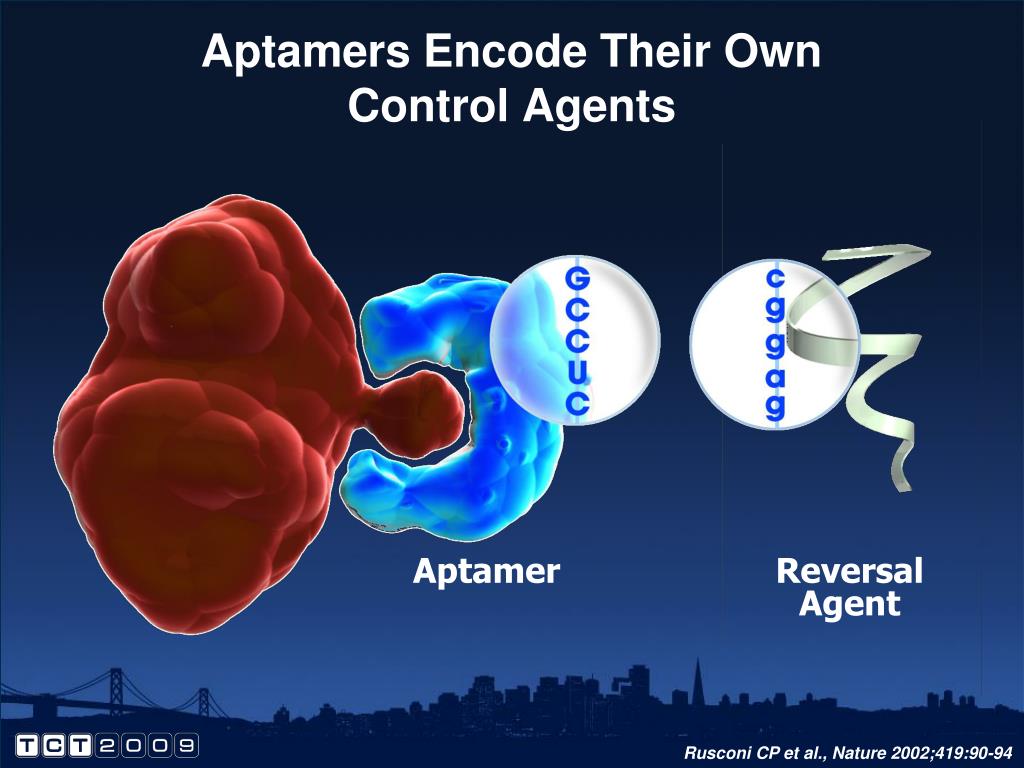 Aptamers Encode Their Own Control Agents

G
C
C
U
C

c
g
g
a
g

Aptamer

Reversal Agent

TCT2009

Rusconi CP et al., Nature 2002;419:90-94